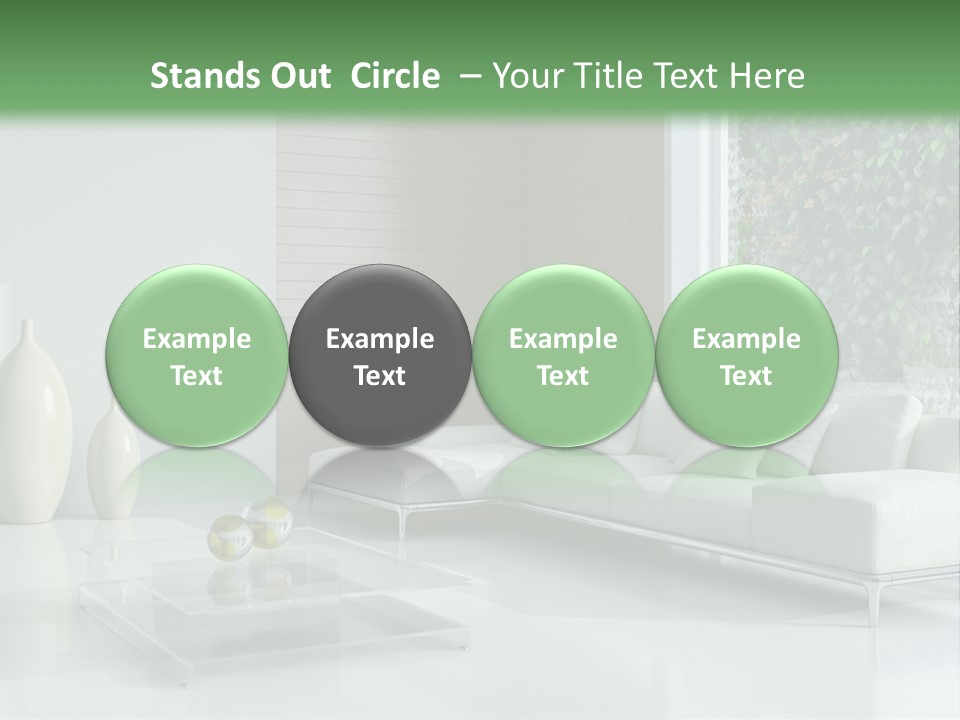 Stands Out Circle – Your Title Text Here

Example Text

Example Text

Example Text

Example Text